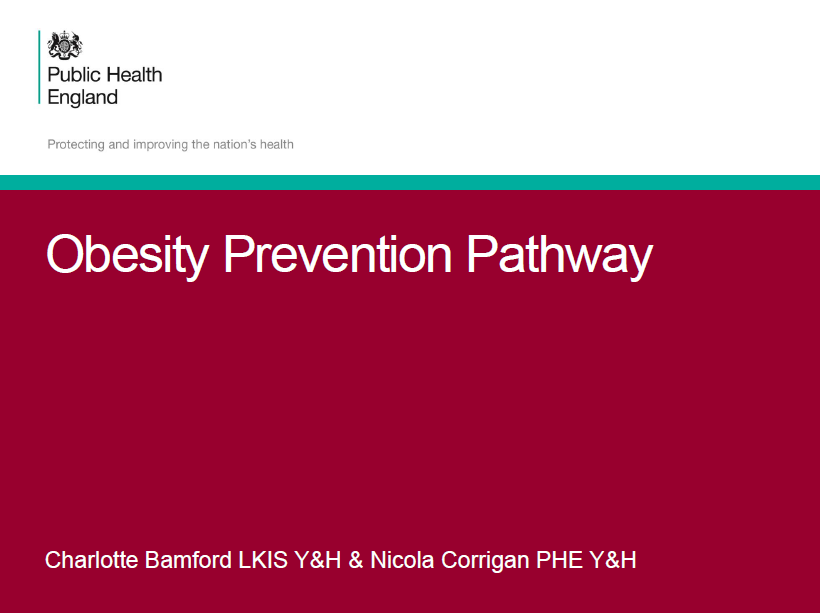 Public Health
England

Protecting and improving the nation's health

Obesity Prevention Pathway

Charlotte Bamford LKIS Y&H & Nicola Corrigan PHE Y&H